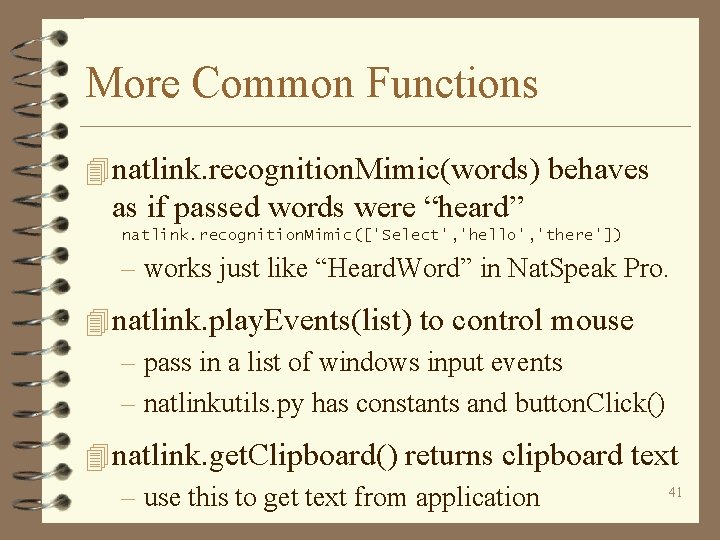 More Common Functions

natlink.recognitionMimic(words) behaves as if passed words were “heard”
natlink.recognitionMimic(['Select','hello','there'])

– works just like “HeardWord” in NatSpeak Pro.

natlink.playEvents(list) to control mouse

– pass in a list of windows input events

– natlinkutils.py has constants and buttonClick()

natlink.getClipboard() returns clipboard text

– use this to get text from application

41